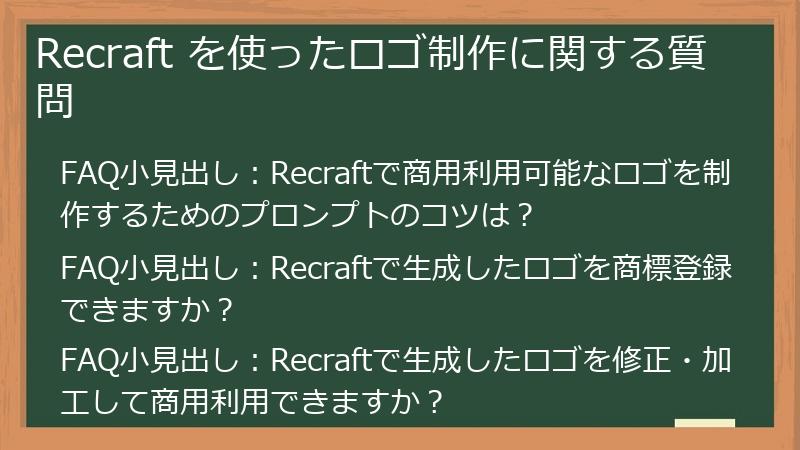 Recraft を使ったロゴ制作に関する質問

FAQ小見出し：Recraftで商用利用可能なロゴを制作するためのプロンプトのコツは？

FAQ小見出し：Recraftで生成したロゴを商標登録できますか？

FAQ小見出し：Recraftで生成したロゴを修正・加工して商用利用できますか？